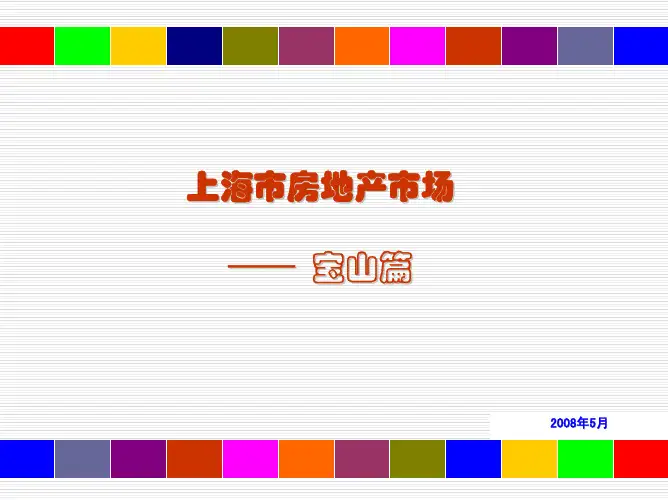 上海市房地产市场

—— 宝山篇

2008年5月